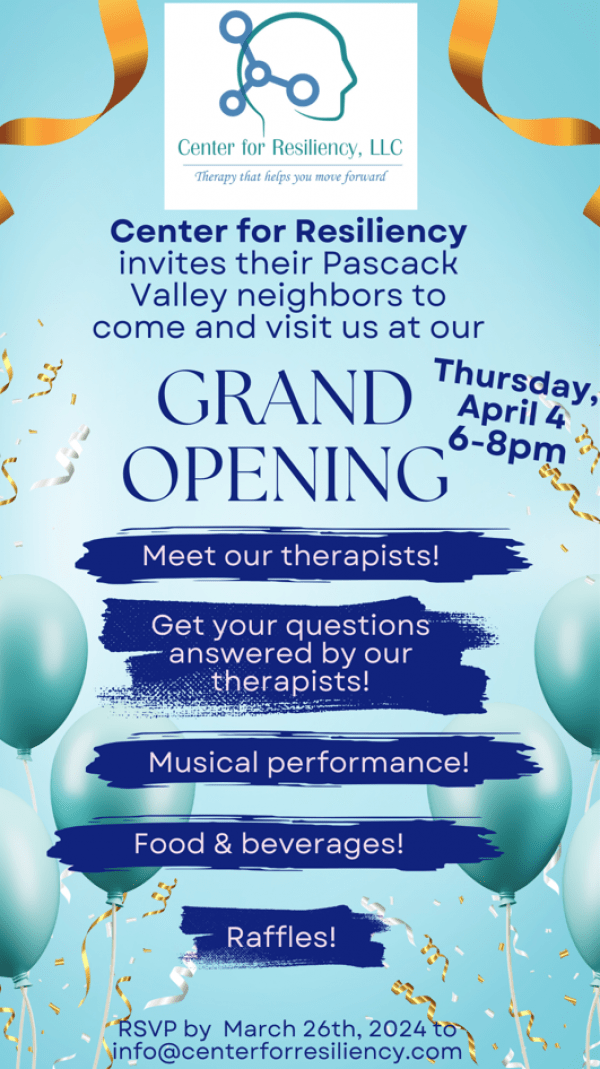 Center for Resiliency, LLC
Therapy that helps you move forward

Center for Resiliency invites their Pascack Valley neighbors to come and visit us at our

GRAND OPENING

Thursday, April 4
6-8pm

Meet our therapists!

Get your questions answered by our therapists!

Musical performance!

Food & beverages!

Raffles!

RSVP by March 26th, 2024 to info@centerforresiliency.com